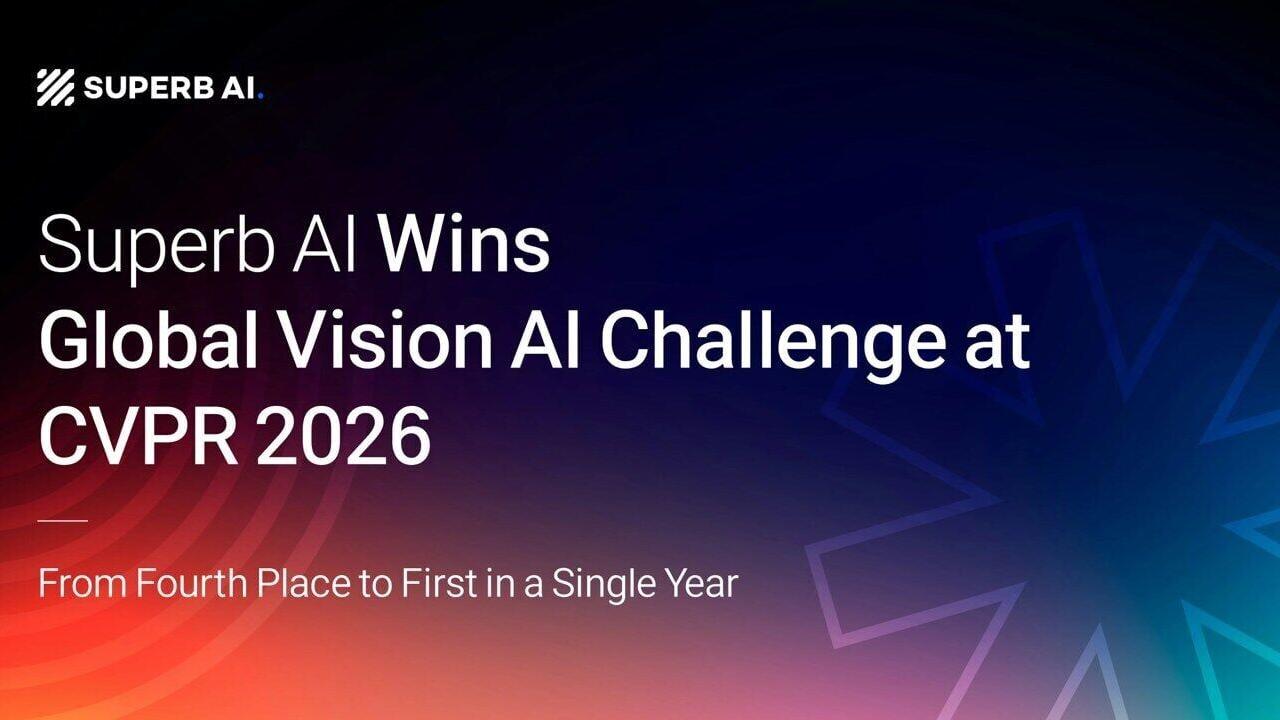 SUPERB AI.

Superb AI Wins Global Vision AI Challenge at CVPR 2026

From Fourth Place to First in a Single Year